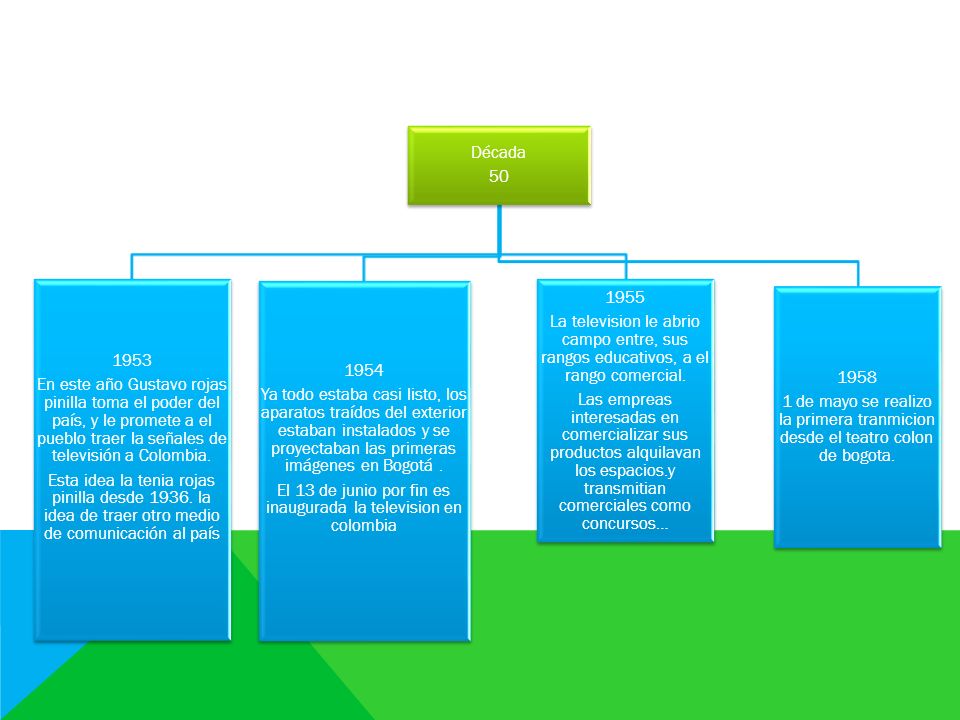 Década
50

1953
En este año Gustavo rojas pinilla toma el poder del país, y le promete a el pueblo traer la señales de televisión a Colombia.

Esta idea la tenia rojas pinilla desde 1936. la idea de traer otro medio de comunicación al país

1954
Ya todo estaba casi listo, los aparatos traídos del exterior estaban instalados y se proyectaban las primeras imágenes en Bogotá .

El 13 de junio por fin es inaugurada la television en colombia

1955
La television le abrio campo entre, sus rangos educativos, a el rango comercial.

Las empreas interesadas en comercializar sus productos alquilavan los espacios.y transmitian comerciales como concursos…

1958
1 de mayo se realizo la primera tranmicion desde el teatro colon de bogota.